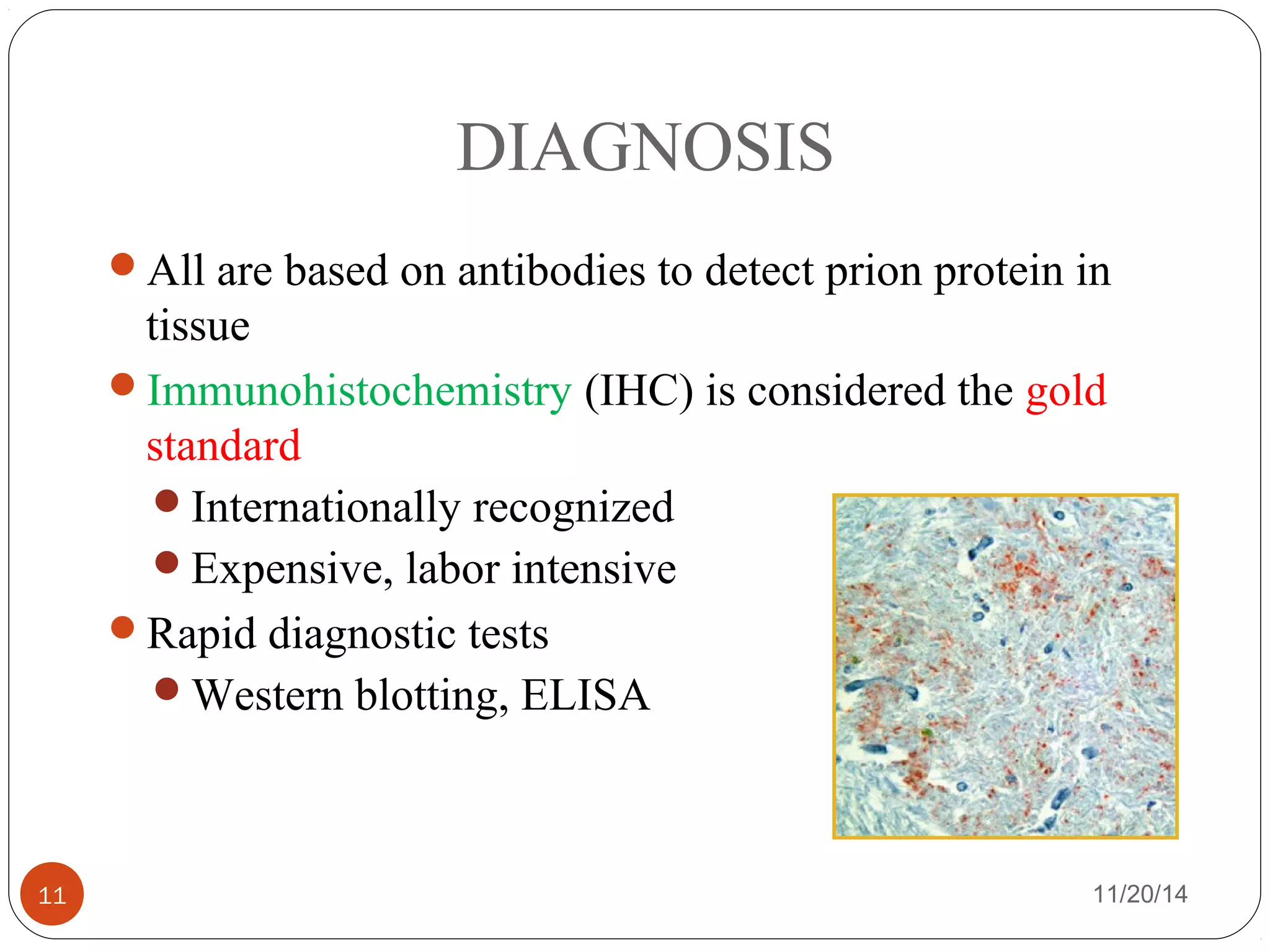 DIAGNOSIS

- All are based on antibodies to detect prion protein in tissue
- Immunohistochemistry (IHC) is considered the gold standard
  - Internationally recognized
  - Expensive, labor intensive
- Rapid diagnostic tests
  - Western blotting, ELISA

11

11/20/14